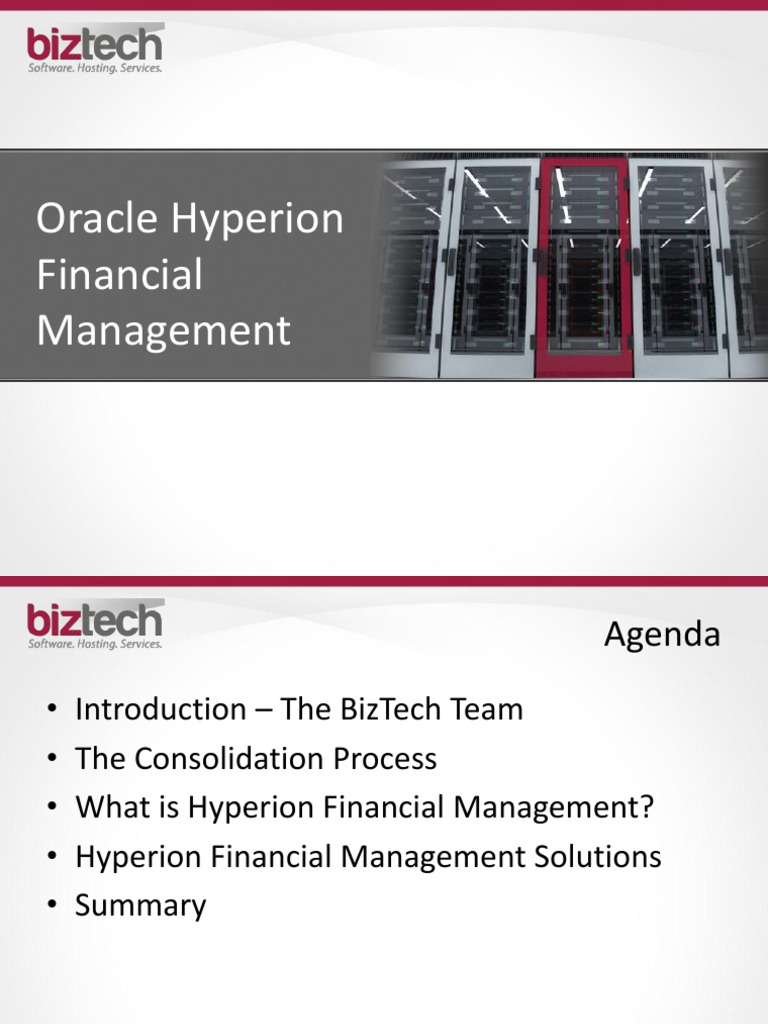 biztech
Software. Hosting. Services.

Oracle Hyperion Financial Management

biztech
Software. Hosting. Services.

Agenda

• Introduction – The BizTech Team
• The Consolidation Process
• What is Hyperion Financial Management?
• Hyperion Financial Management Solutions
• Summary